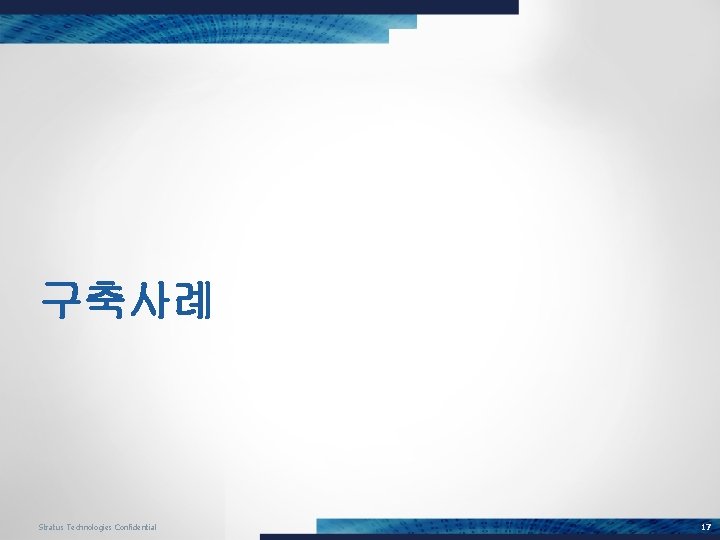 구축사례

Stratus Technologies Confidential

17